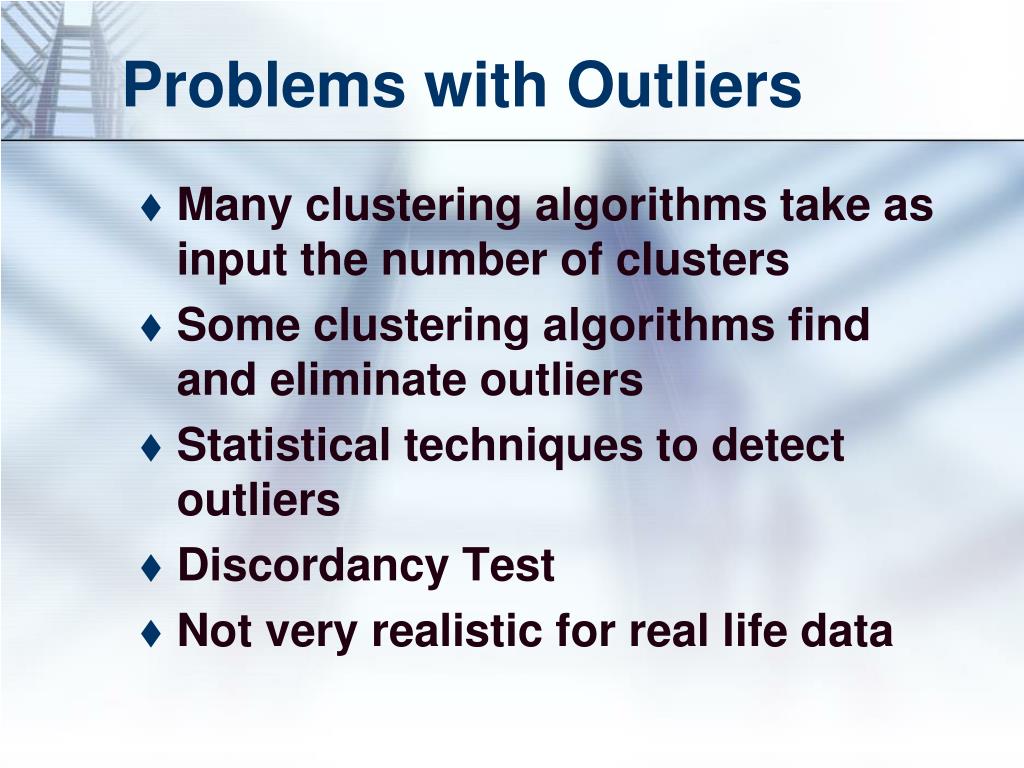 Problems with Outliers

♦ Many clustering algorithms take as input the number of clusters
♦ Some clustering algorithms find and eliminate outliers
♦ Statistical techniques to detect outliers
♦ Discordancy Test
♦ Not very realistic for real life data